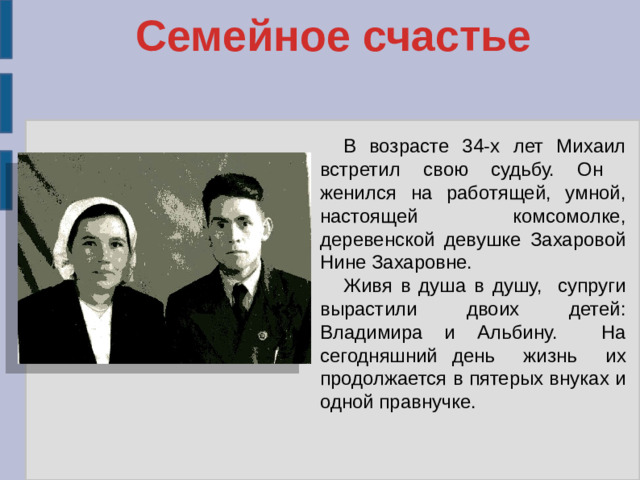 Семейное счастье

В возрасте 34-х лет Михаил встретил свою судьбу. Он женился на работящей, умной, настоящей комсомолке, деревенской девушке Захаровой Нине Захаровне.

Живя в душа в душу, супруги вырастили двоих детей: Владимира и Альбину. На сегодняшний день жизнь их продолжается в пятерых внуках и одной правнучке.